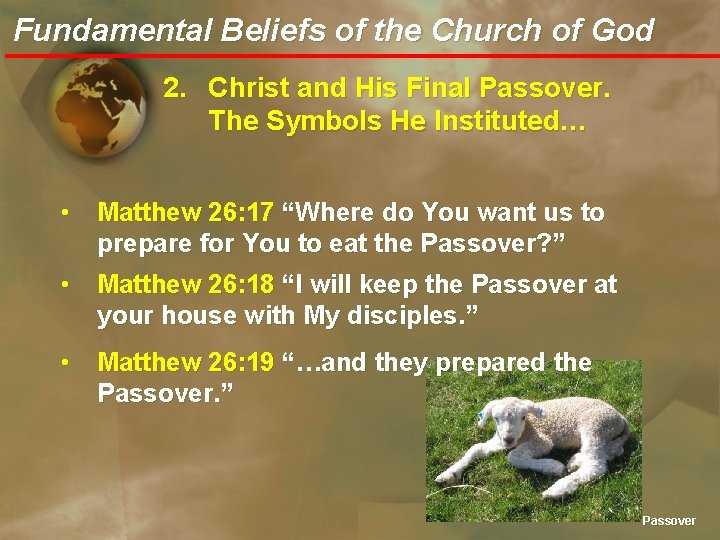 Fundamental Beliefs of the Church of God

2. Christ and His Final Passover. The Symbols He Instituted…

• Matthew 26:17 “Where do You want us to prepare for You to eat the Passover?”

• Matthew 26:18 “I will keep the Passover at your house with My disciples.”

• Matthew 26:19 “…and they prepared the Passover.”

Passover